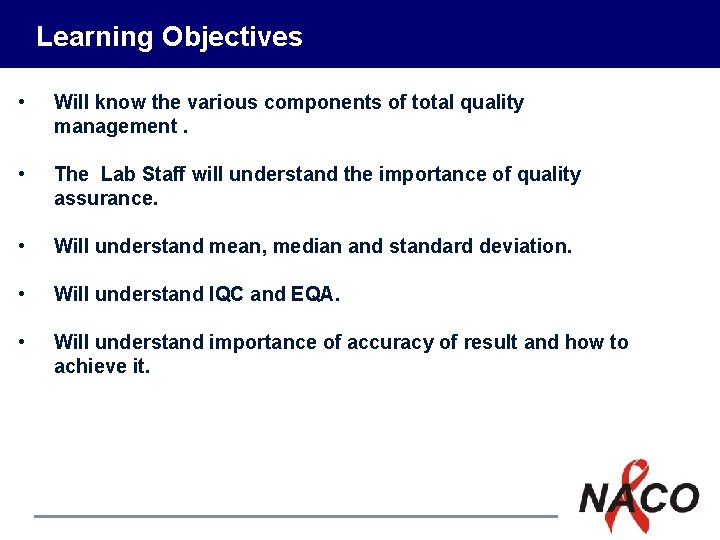 Learning Objectives

• Will know the various components of total quality management .

• The Lab Staff will understand the importance of quality assurance.

• Will understand mean, median and standard deviation.

• Will understand IQC and EQA.

• Will understand importance of accuracy of result and how to achieve it.

NACO